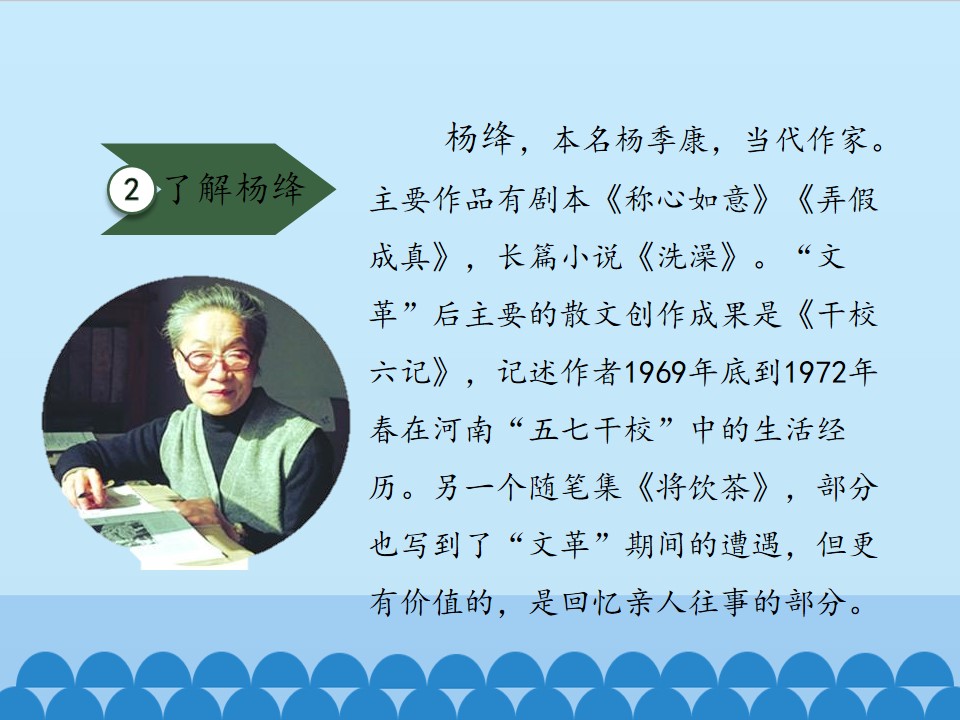 2 了解杨绛

杨绛，本名杨季康，当代作家。主要作品有剧本《称心如意》《弄假成真》，长篇小说《洗澡》。“文革”后主要的散文创作成果是《干校六记》，记述作者1969年底到1972年春在河南“五七干校”中的生活经历。另一个随笔集《将饮茶》，部分也写到了“文革”期间的遭遇，但更有价值的，是回忆亲人往事的部分。